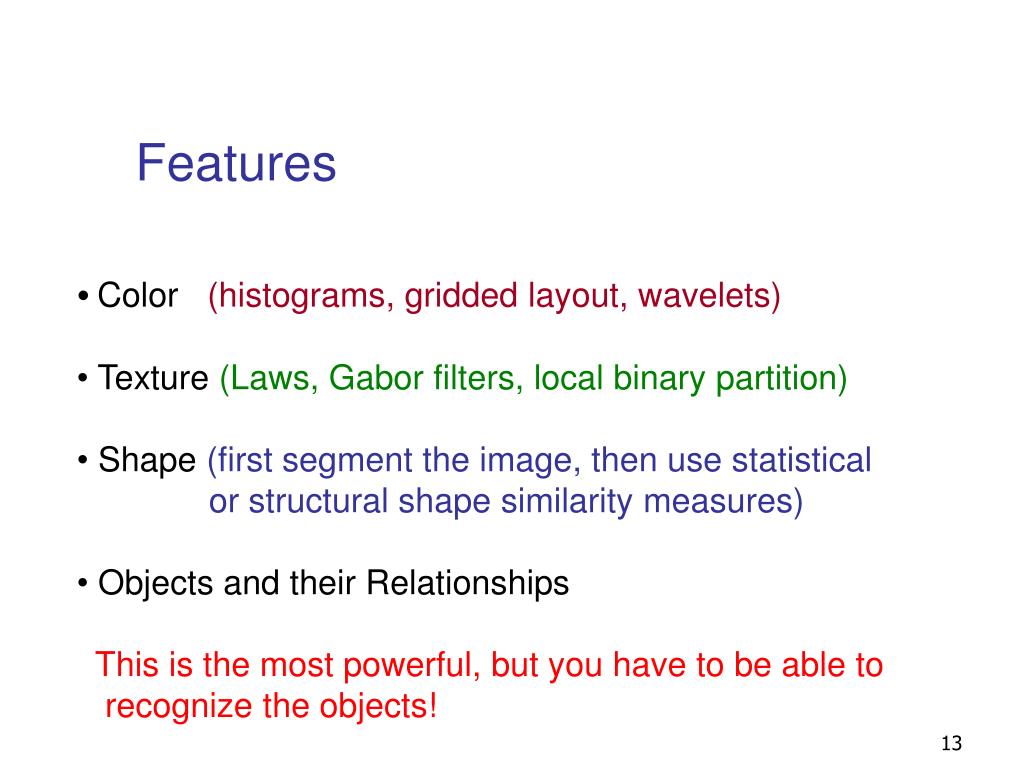 Features

• Color (histograms, gridded layout, wavelets)

• Texture (Laws, Gabor filters, local binary partition)

• Shape (first segment the image, then use statistical or structural shape similarity measures)

• Objects and their Relationships

This is the most powerful, but you have to be able to recognize the objects!

13